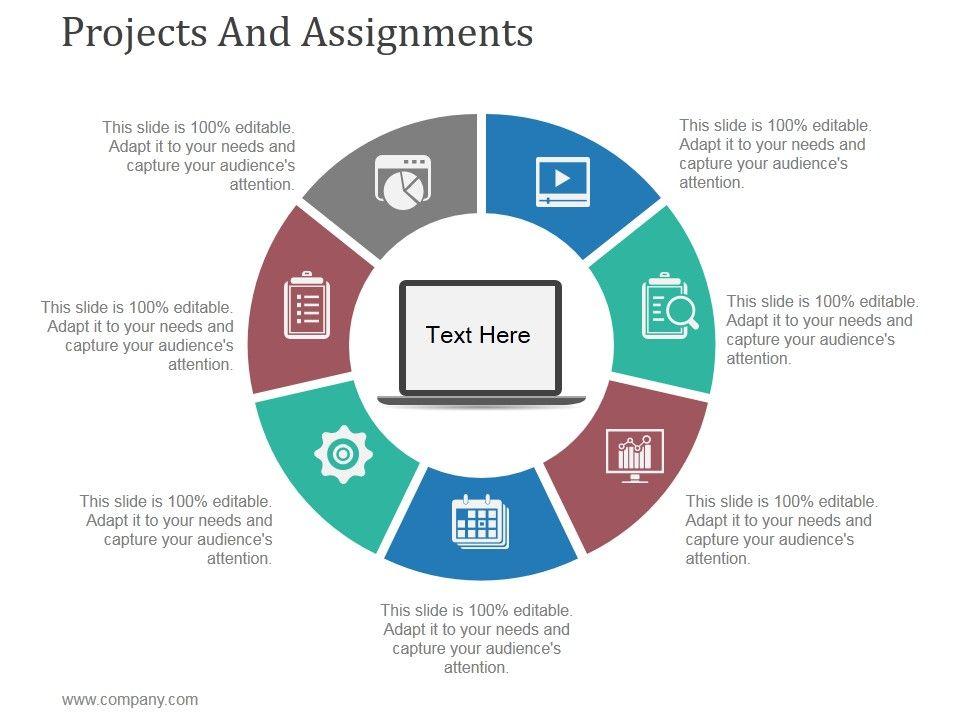 Projects And Assignments

This slide is 100% editable. Adapt it to your needs and capture your audience's attention.

This slide is 100% editable. Adapt it to your needs and capture your audience's attention.

This slide is 100% editable. Adapt it to your needs and capture your audience's attention.

Text Here

This slide is 100% editable. Adapt it to your needs and capture your audience's attention.

This slide is 100% editable. Adapt it to your needs and capture your audience's attention.

This slide is 100% editable. Adapt it to your needs and capture your audience's attention.

This slide is 100% editable. Adapt it to your needs and capture your audience's attention.

www.company.com